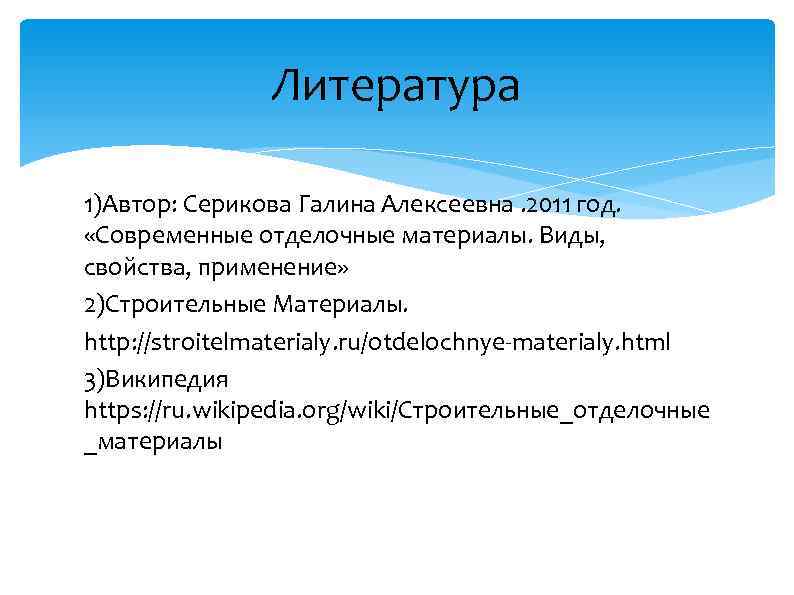 Литература

1)Автор: Серикова Галина Алексеевна .2011 год. «Современные отделочные материалы. Виды, свойства, применение»

2)Строительные Материалы.

http://stroitelmaterialy.ru/otdelochnye-materialy.html

3)Википедия https://ru.wikipedia.org/wiki/Строительные_отделочные_материалы